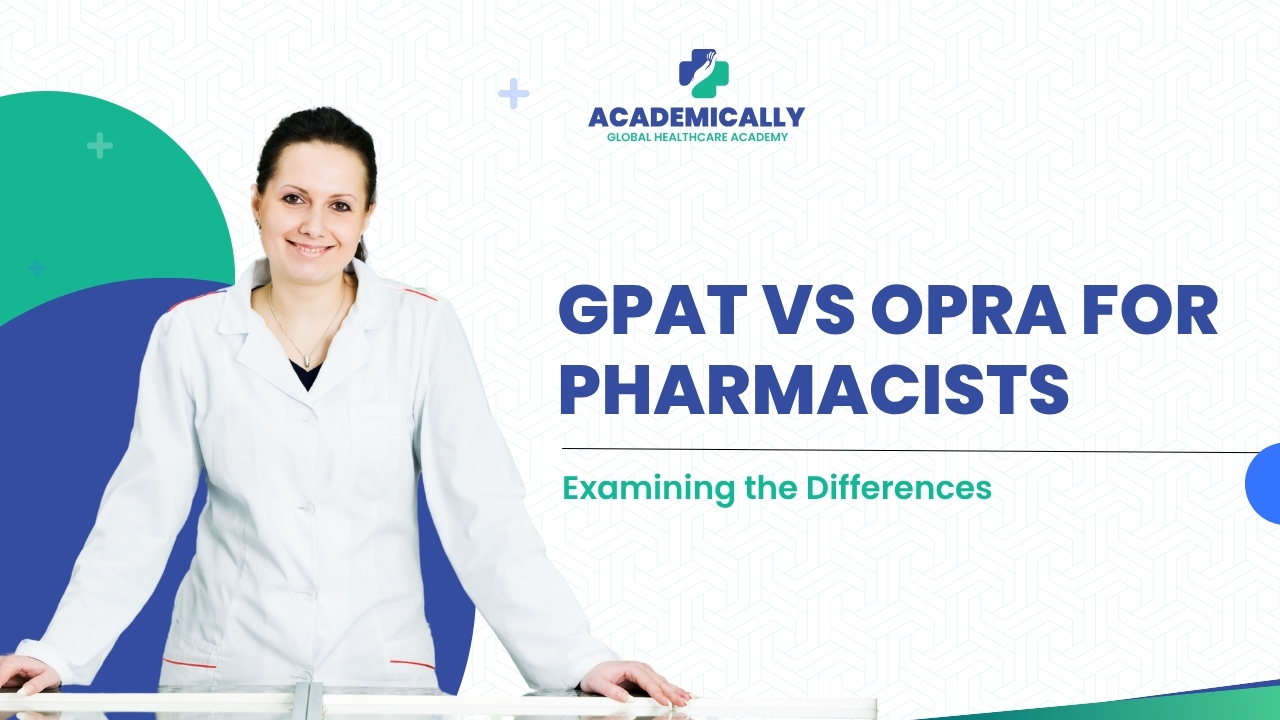 ACADEMICALLY
GLOBAL HEALTHCARE ACADEMY

GPAT VS OPRA FOR PHARMACISTS

Examining the Differences